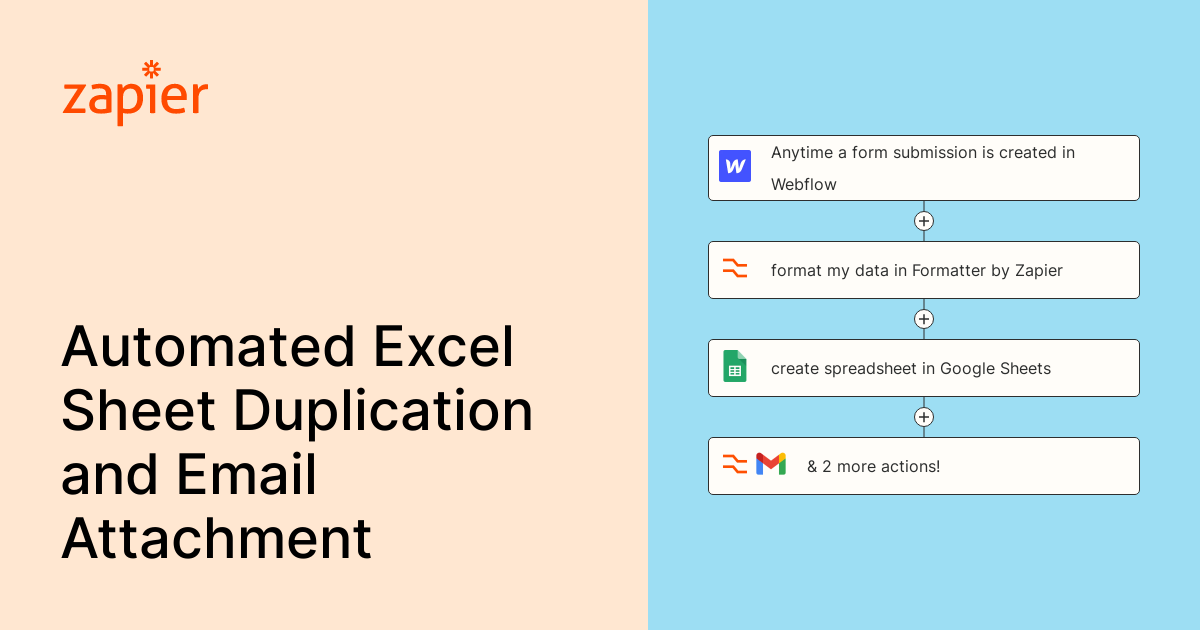 zapier

Automated Excel Sheet Duplication and Email Attachment

Anytime a form submission is created in Webflow

format my data in Formatter by Zapier

create spreadsheet in Google Sheets

& 2 more actions!